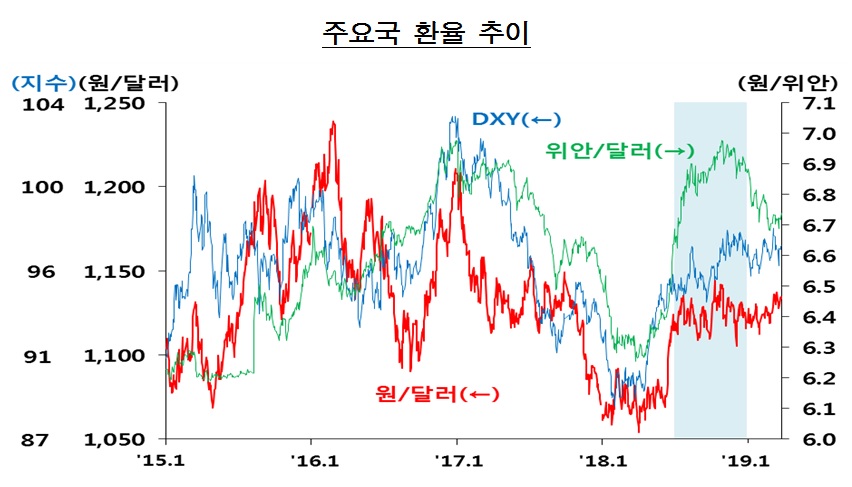 주요국 환율 추이

(지수)(원/달러)

(원/위안)

104 1,250
100 1,200
96 1,150
91 1,100
87 1,050

7.1
7.0
6.9
6.8
6.7
6.6
6.5
6.4
6.3
6.2
6.1
6.0

DXY(←)

위안/달러(→)

원/달러(←)

'15.1 '16.1 '17.1 '18.1 '19.1